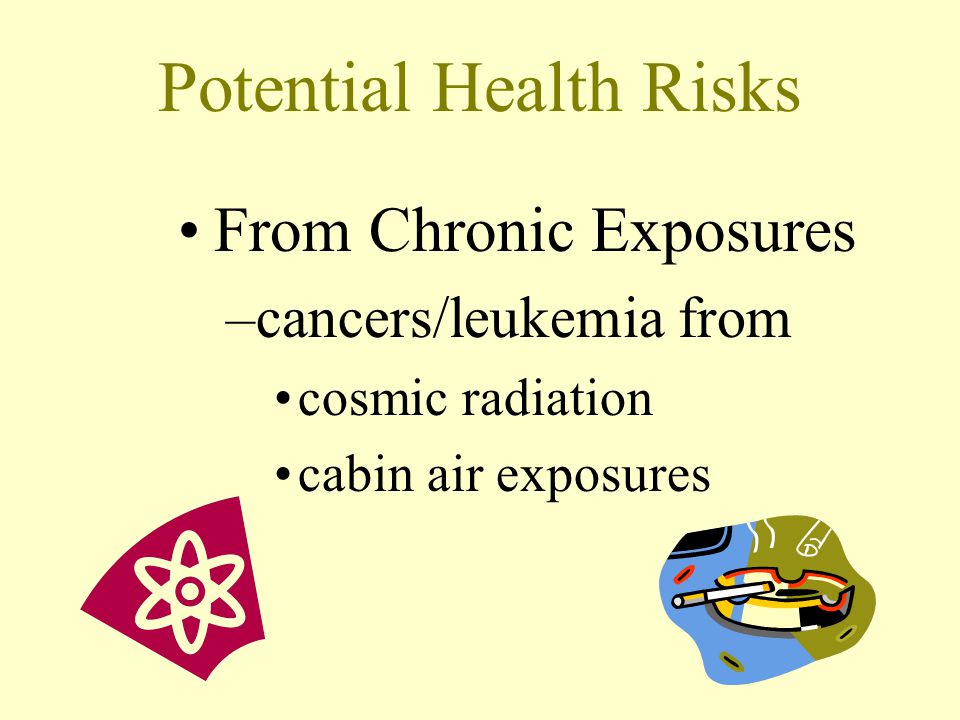 Potential Health Risks

• From Chronic Exposures

–cancers/leukemia from

• cosmic radiation

• cabin air exposures